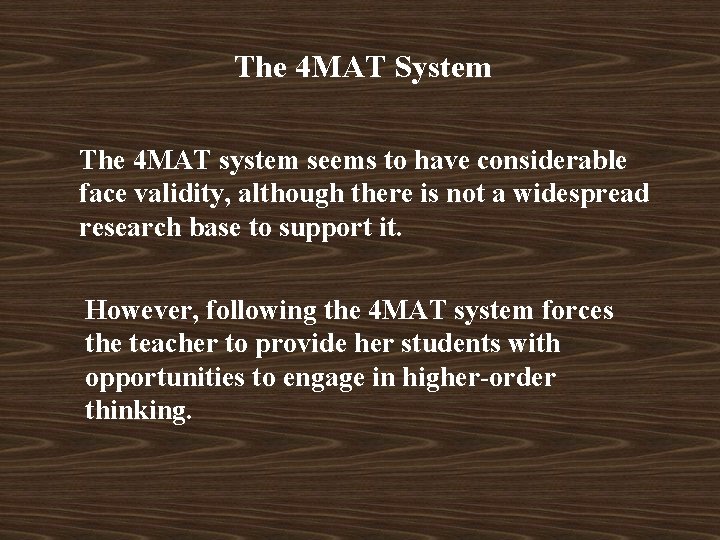 The 4MAT System

The 4MAT system seems to have considerable face validity, although there is not a widespread research base to support it.

However, following the 4MAT system forces the teacher to provide her students with opportunities to engage in higher-order thinking.